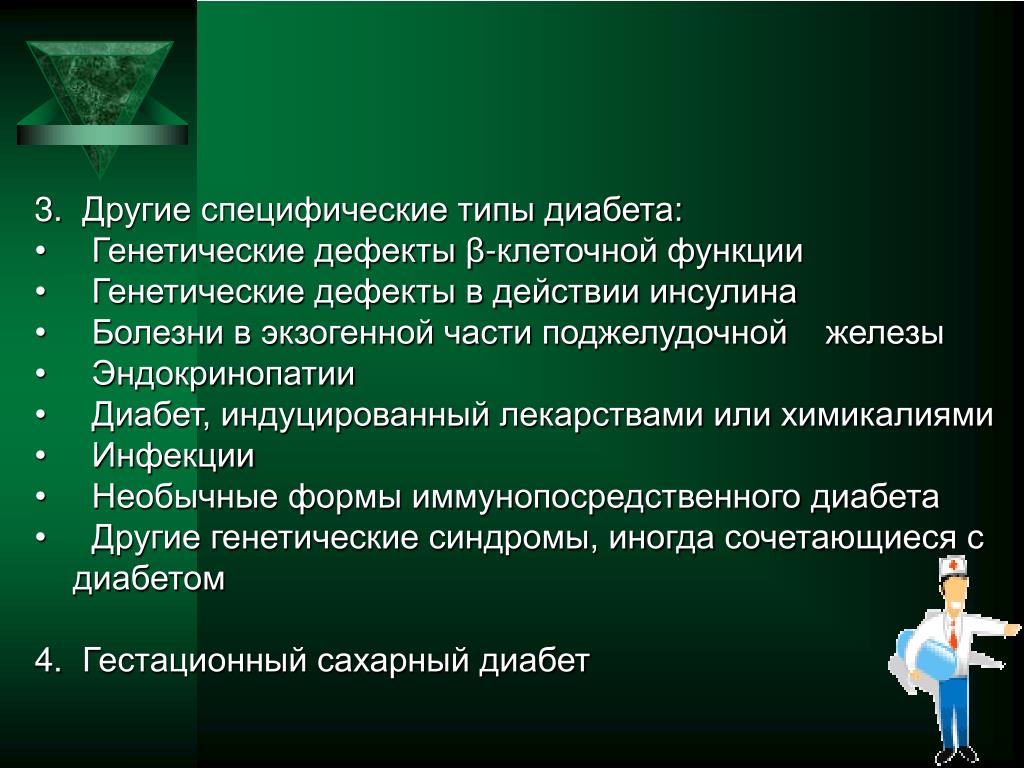 3. Другие специфические типы диабета:
• Генетические дефекты β-клеточной функции
• Генетические дефекты в действии инсулина
• Болезни в экзогенной части поджелудочной железы
• Эндокринопатии
• Диабет, индуцированный лекарствами или химикалиями
• Инфекции
• Необычные формы иммунопосредственного диабета
• Другие генетические синдромы, иногда сочетающиеся с диабетом

4. Гестационный сахарный диабет